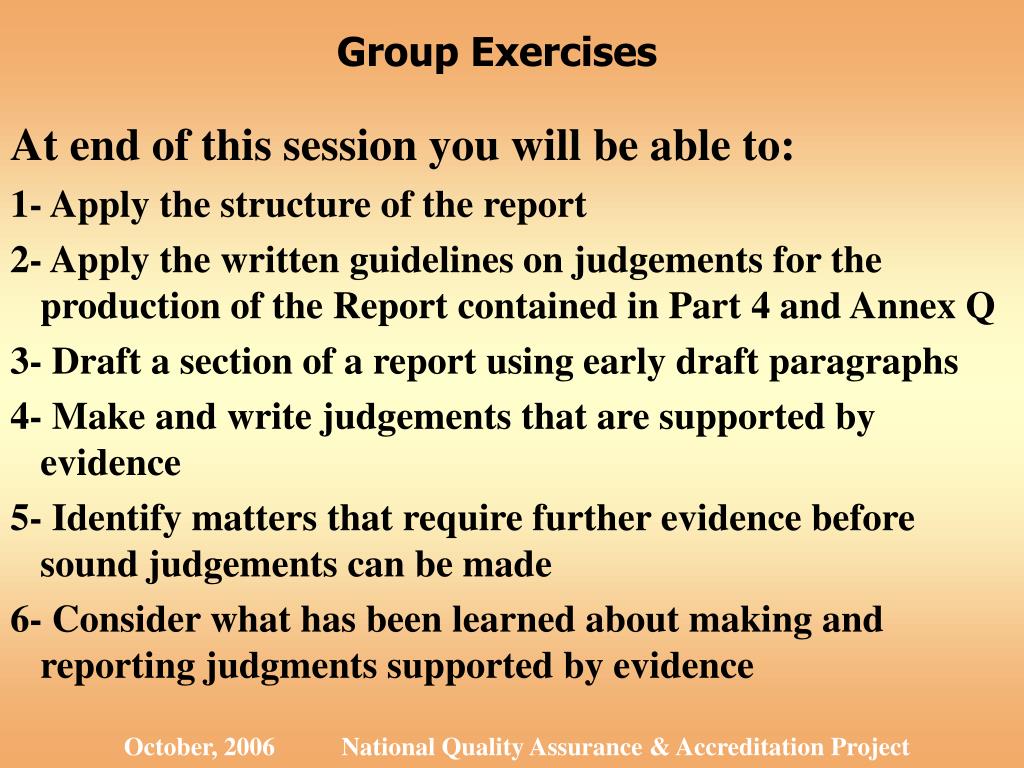 Group Exercises

At end of this session you will be able to:

1- Apply the structure of the report

2- Apply the written guidelines on judgements for the production of the Report contained in Part 4 and Annex Q

3- Draft a section of a report using early draft paragraphs

4- Make and write judgements that are supported by evidence

5- Identify matters that require further evidence before sound judgements can be made

6- Consider what has been learned about making and reporting judgments supported by evidence

October, 2006 National Quality Assurance & Accreditation Project